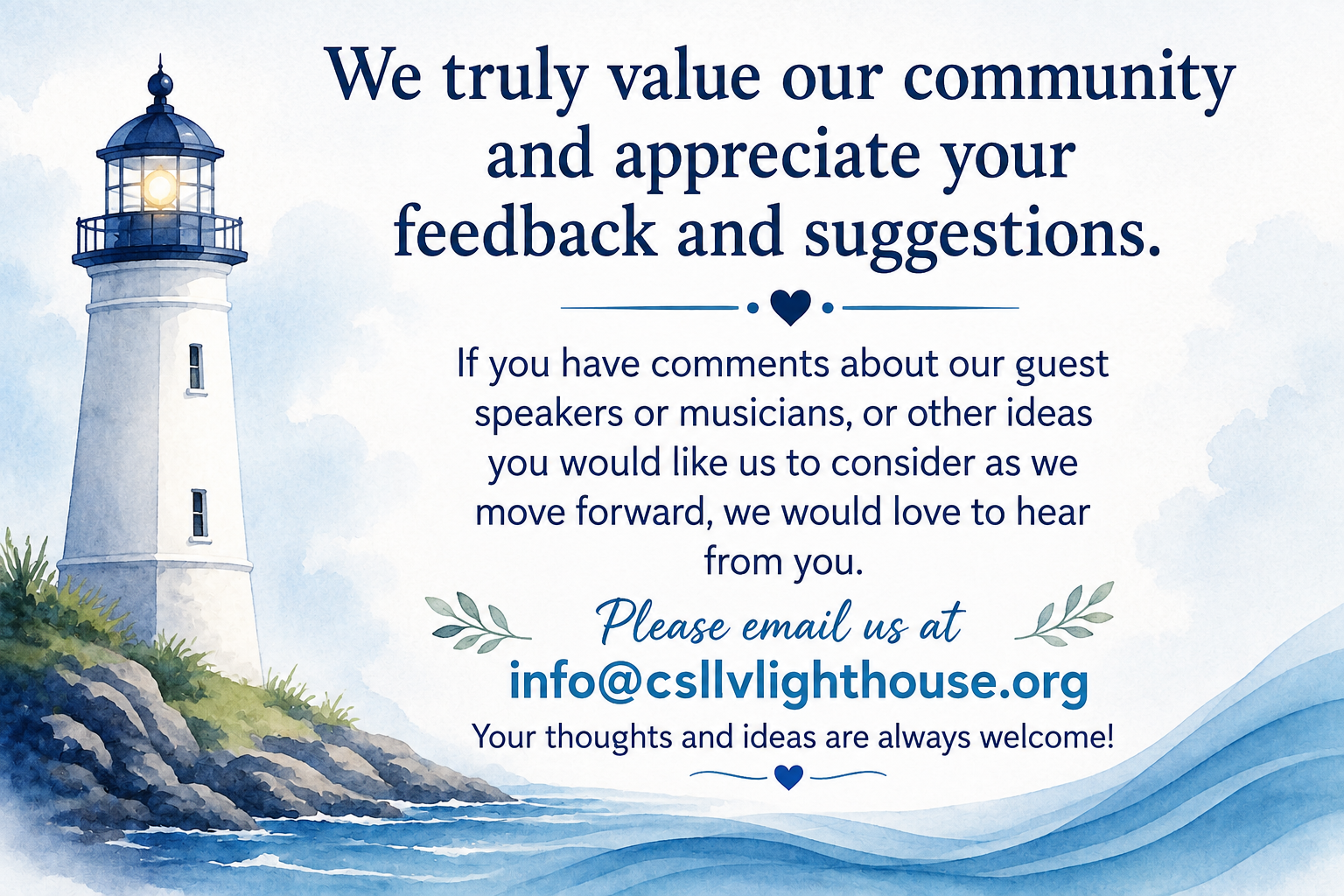 We truly value our community and appreciate your feedback and suggestions.

If you have comments about our guest speakers or musicians, or other ideas you would like us to consider as we move forward, we would love to hear from you.

Please email us at
info@csllvlighthouse.org
Your thoughts and ideas are always welcome!